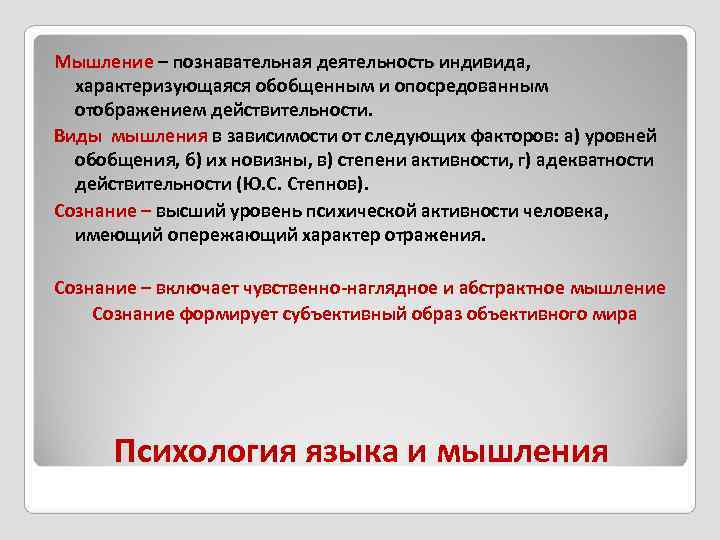 Мышление – познавательная деятельность индивида, характеризующаяся обобщенным и опосредованным отображением действительности.

Виды мышления в зависимости от следующих факторов: а) уровней обобщения, б) их новизны, в) степени активности, г) адекватности действительности (Ю.С. Степнов).

Сознание – высший уровень психической активности человека, имеющий опережающий характер отражения.

Сознание – включает чувственно-наглядное и абстрактное мышление
Сознание формирует субъективный образ объективного мира

Психология языка и мышления